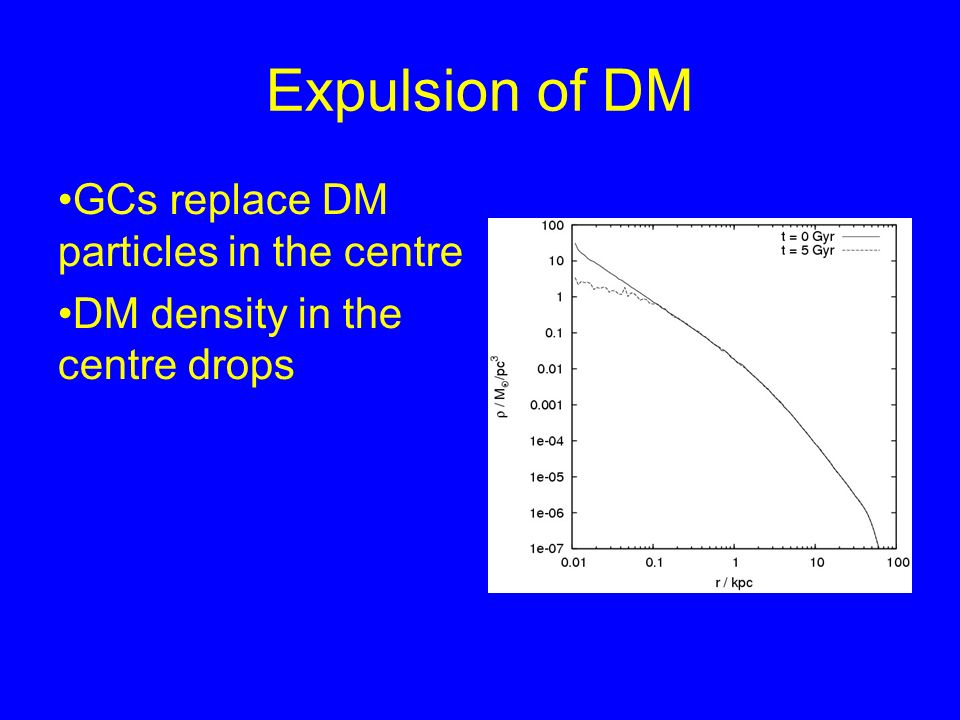 Expulsion of DM

•GCs replace DM particles in the centre

•DM density in the centre drops

t = 0 Gyr
t = 5 Gyr

100
10
1
0.1
0.01
0.001
1e-04
1e-05
1e-06
1e-07

$\rho$ / $M_{\odot}/pc^3$

0.01
0.1
1
10
100

r / kpc